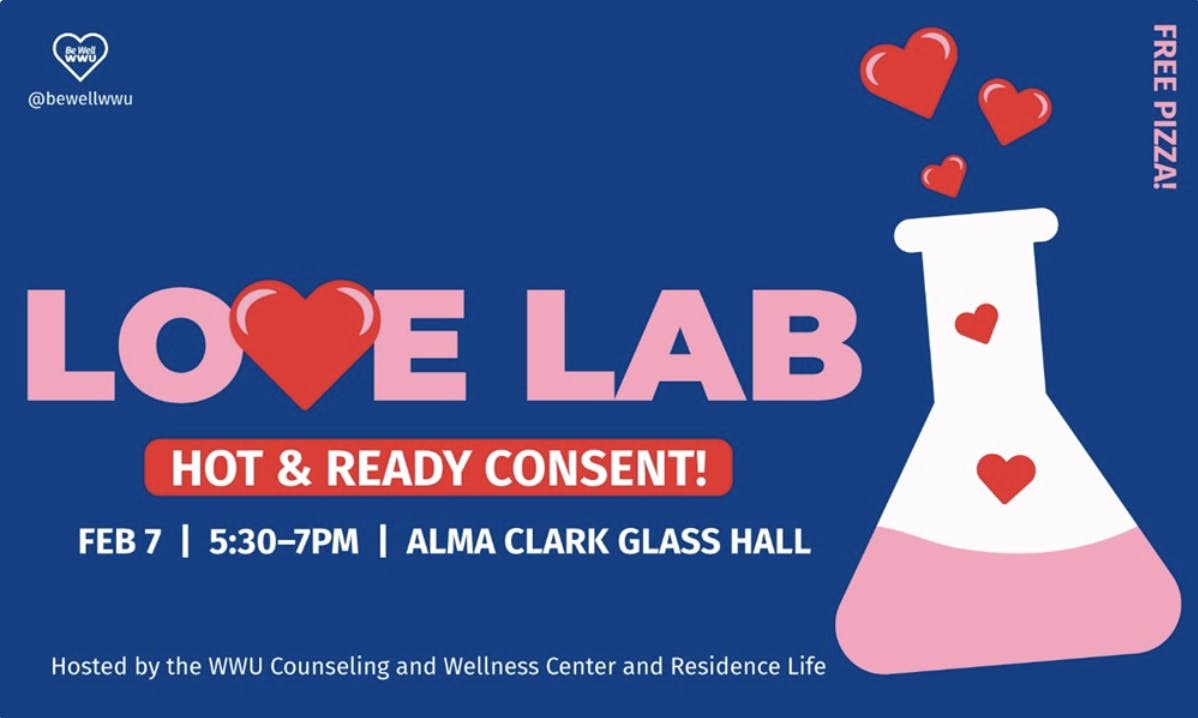 Be Well WWU

@bewellwwu

FREE PIZZA!

LOVE LAB

HOT & READY CONSENT!

FEB 7 | 5:30–7PM | ALMA CLARK GLASS HALL

Hosted by the WWU Counseling and Wellness Center and Residence Life